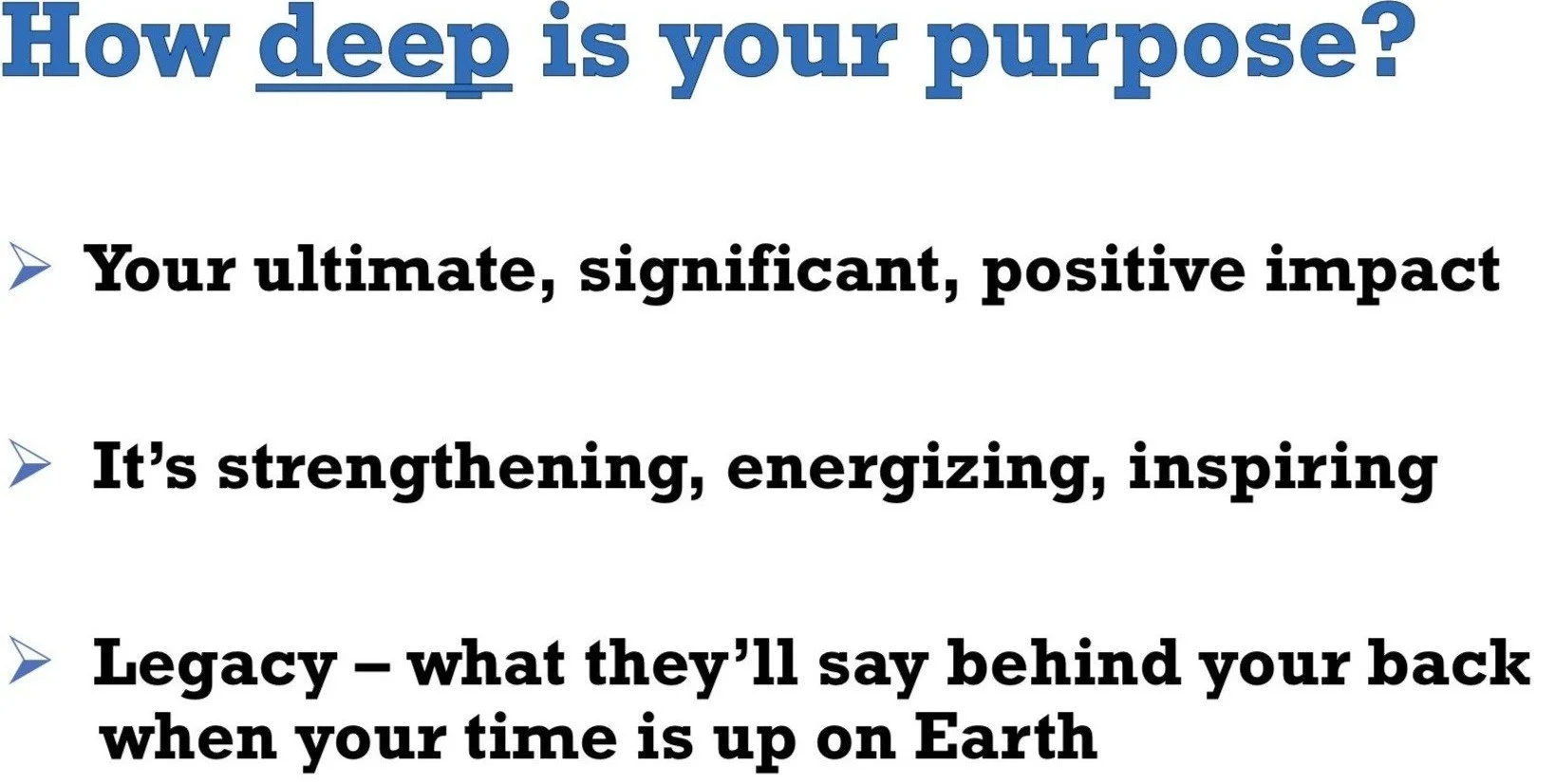 How deep is your purpose?

➢ Your ultimate, significant, positive impact

➢ It’s strengthening, energizing, inspiring

➢ Legacy – what they’ll say behind your back when your time is up on Earth